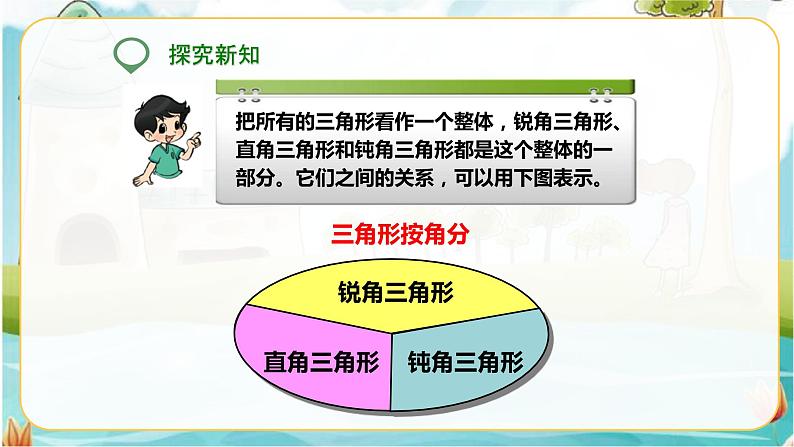 探究新知

把所有的三角形看作一个整体，锐角三角形、直角三角形和钝角三角形都是这个整体的一部分。它们之间的关系，可以用下图表示。

三角形按角分

锐角三角形

直角三角形

钝角三角形